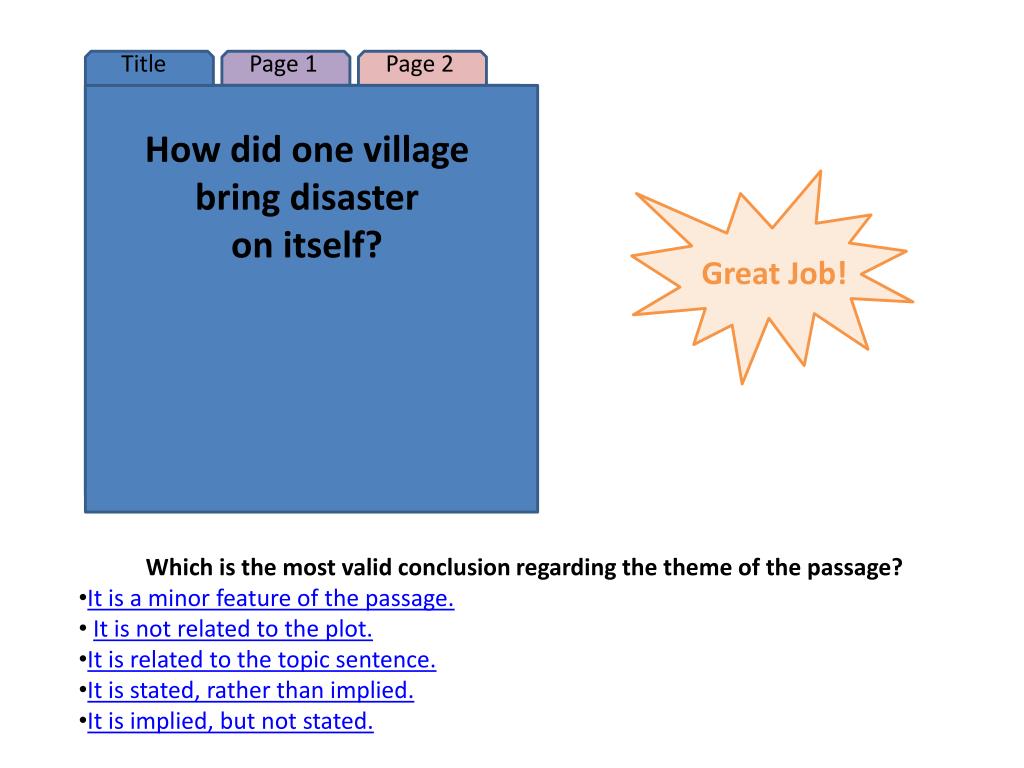 Title
Page 1
Page 2

How did one village bring disaster on itself?

Great Job!

Which is the most valid conclusion regarding the theme of the passage?
•It is a minor feature of the passage.
• It is not related to the plot.
•It is related to the topic sentence.
•It is stated, rather than implied.
•It is implied, but not stated.